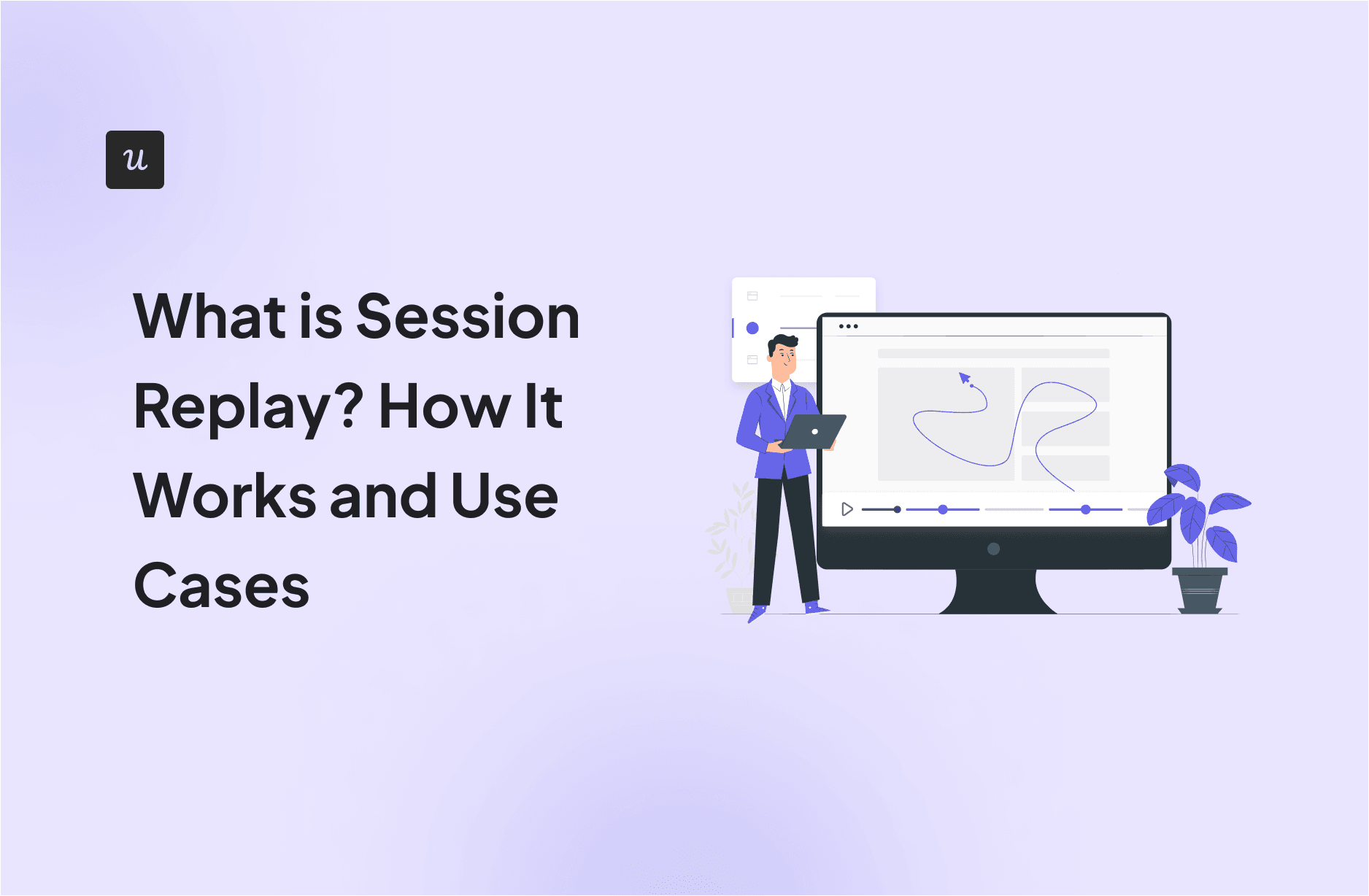 u

What is Session Replay? How It Works and Use Cases